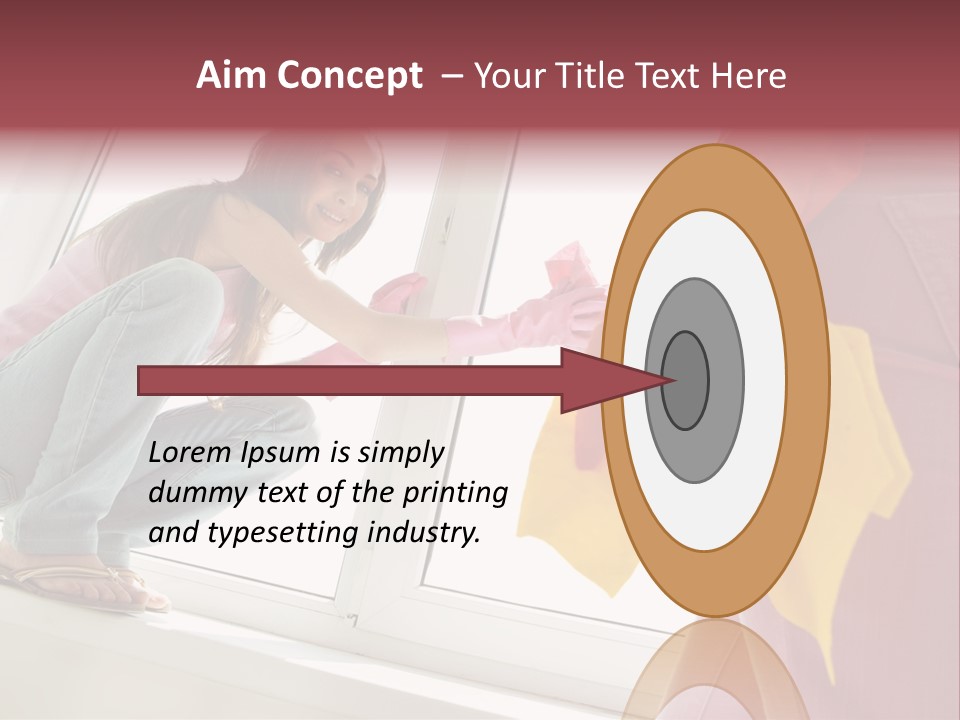 Aim Concept – Your Title Text Here

Lorem Ipsum is simply dummy text of the printing and typesetting industry.